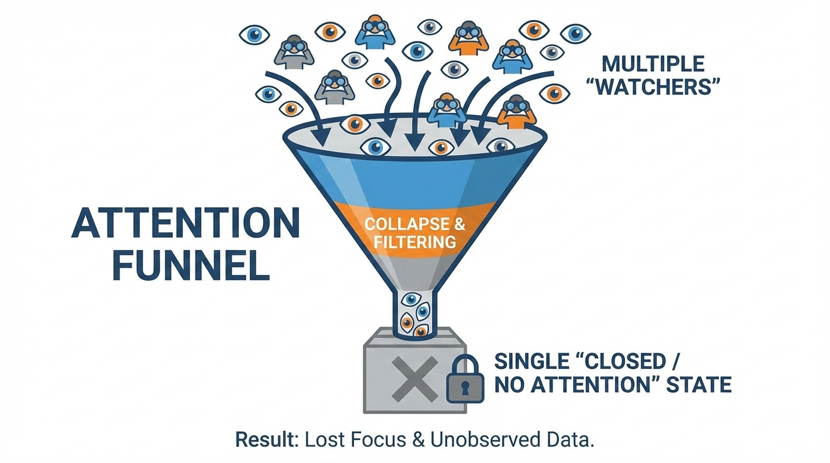 MULTIPLE "WATCHERS"

ATTENTION FUNNEL

COLLAPSE & FILTERING

SINGLE "CLOSED / NO ATTENTION" STATE

Result: Lost Focus & Unobserved Data.